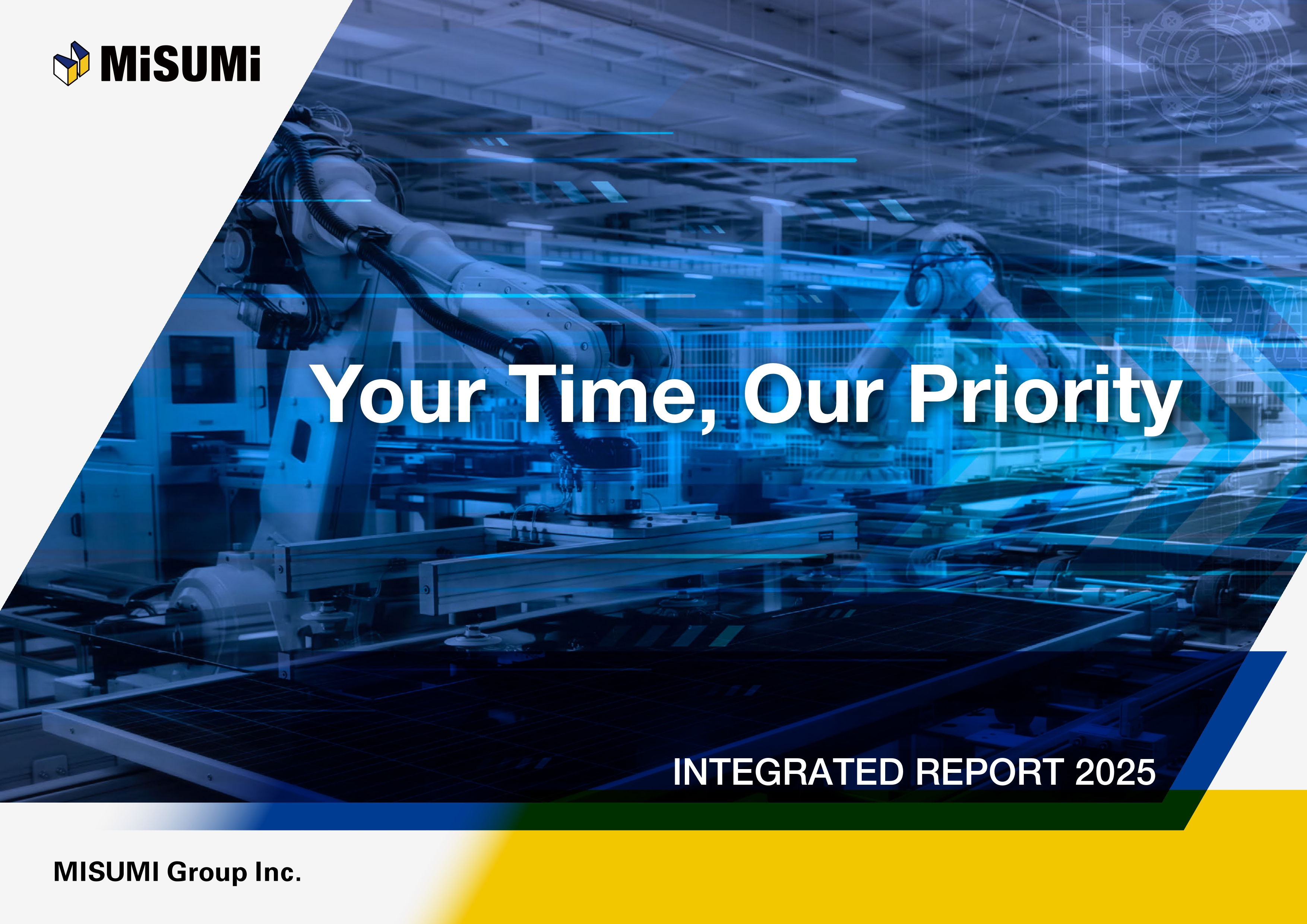 MiSUMi

Your Time, Our Priority

INTEGRATED REPORT 2025

MISUMI Group Inc.